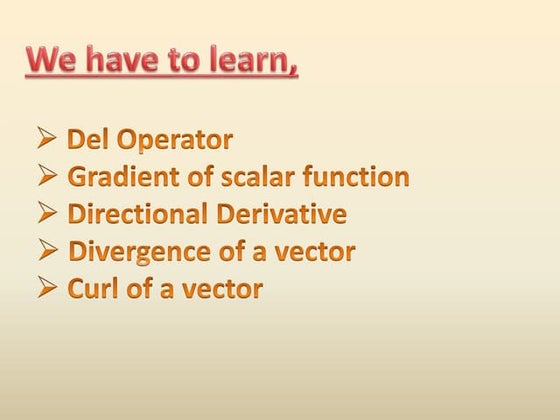 We have to learn,

➢ Del Operator
➢ Gradient of scalar function
➢ Directional Derivative
➢ Divergence of a vector
➢ Curl of a vector